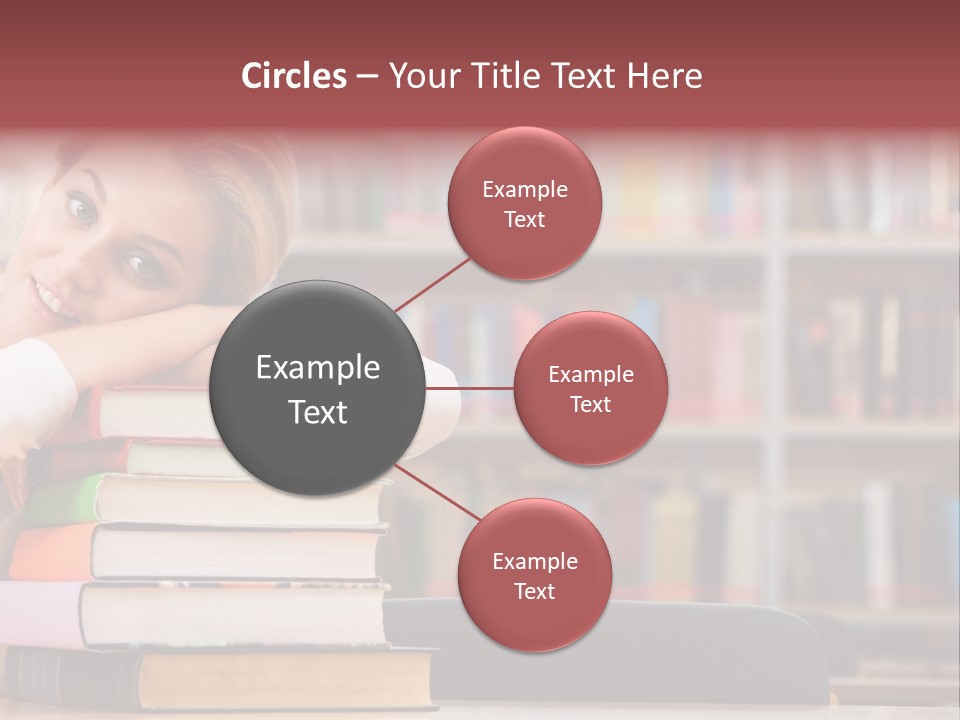 Circles – Your Title Text Here

Example Text

Example Text

Example Text

Example Text